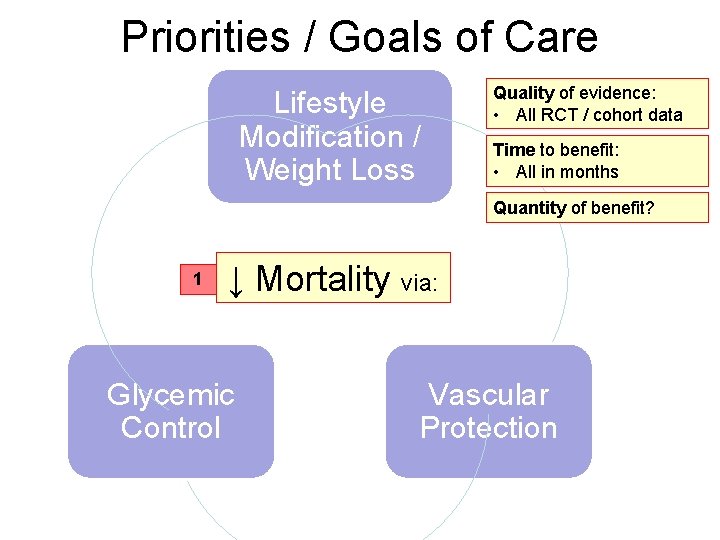 Priorities / Goals of Care

Lifestyle Modification / Weight Loss

Quality of evidence:
• All RCT / cohort data

Time to benefit:
• All in months

Quantity of benefit?

1 ↓ Mortality via:

Glycemic Control

Vascular Protection